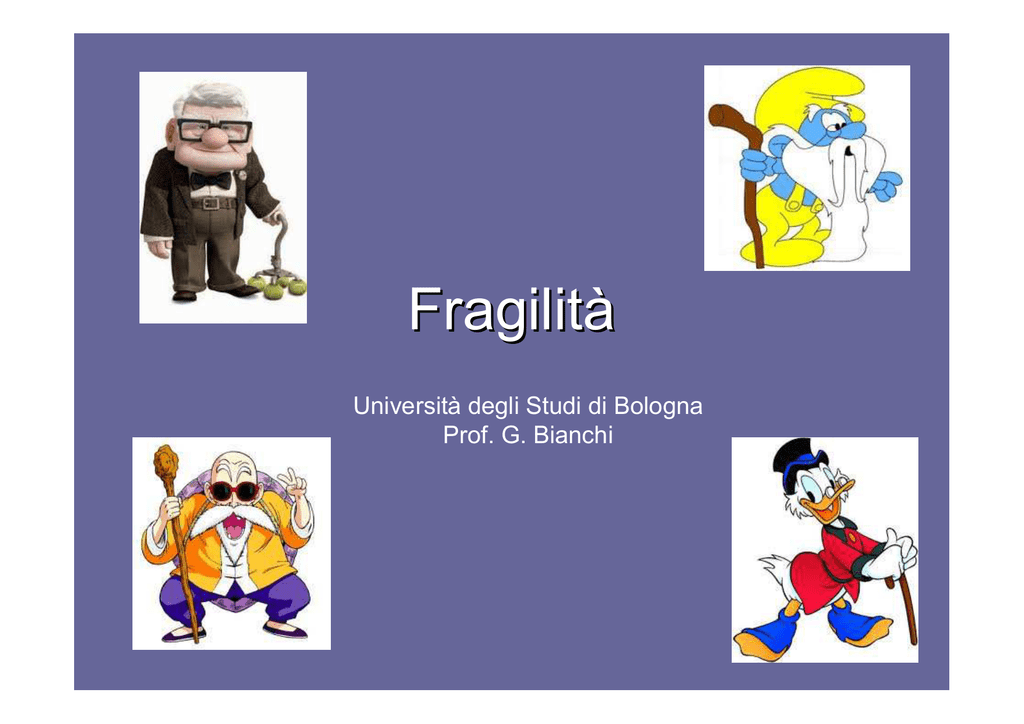 Fragilità

Università degli Studi di Bologna
Prof. G. Bianchi